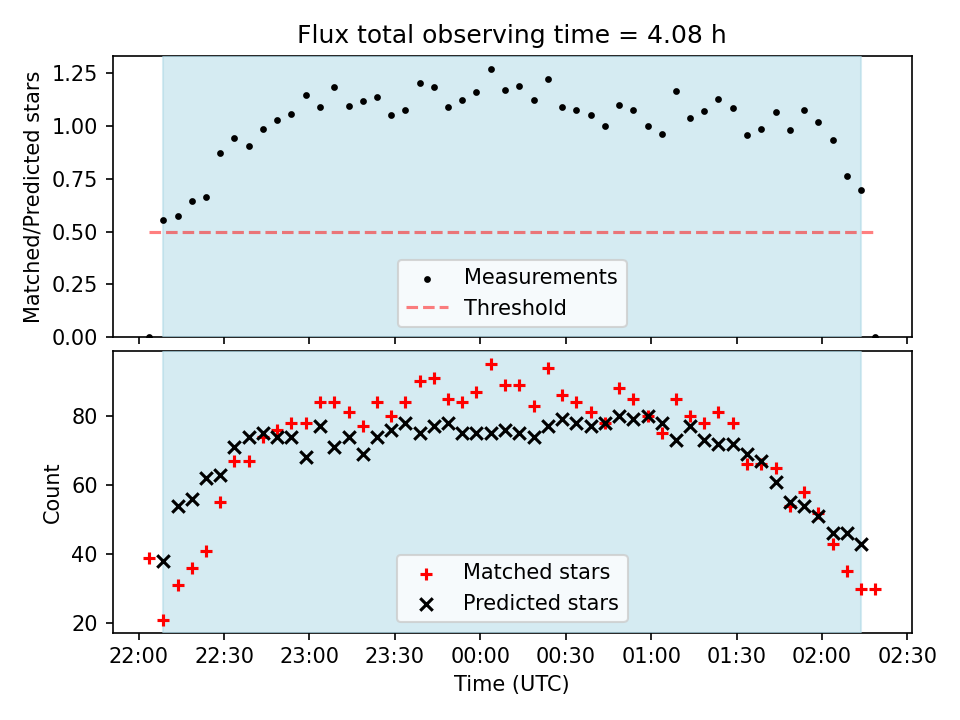 Flux total observing time = 4.08 h

Matched/Predicted stars

1.25
1.00
0.75
0.50
0.25
0.00

Measurements
Threshold

Count

80
60
40
20

Matched stars
Predicted stars

22:00 22:30 23:00 23:30 00:00 00:30 01:00 01:30 02:00 02:30

Time (UTC)